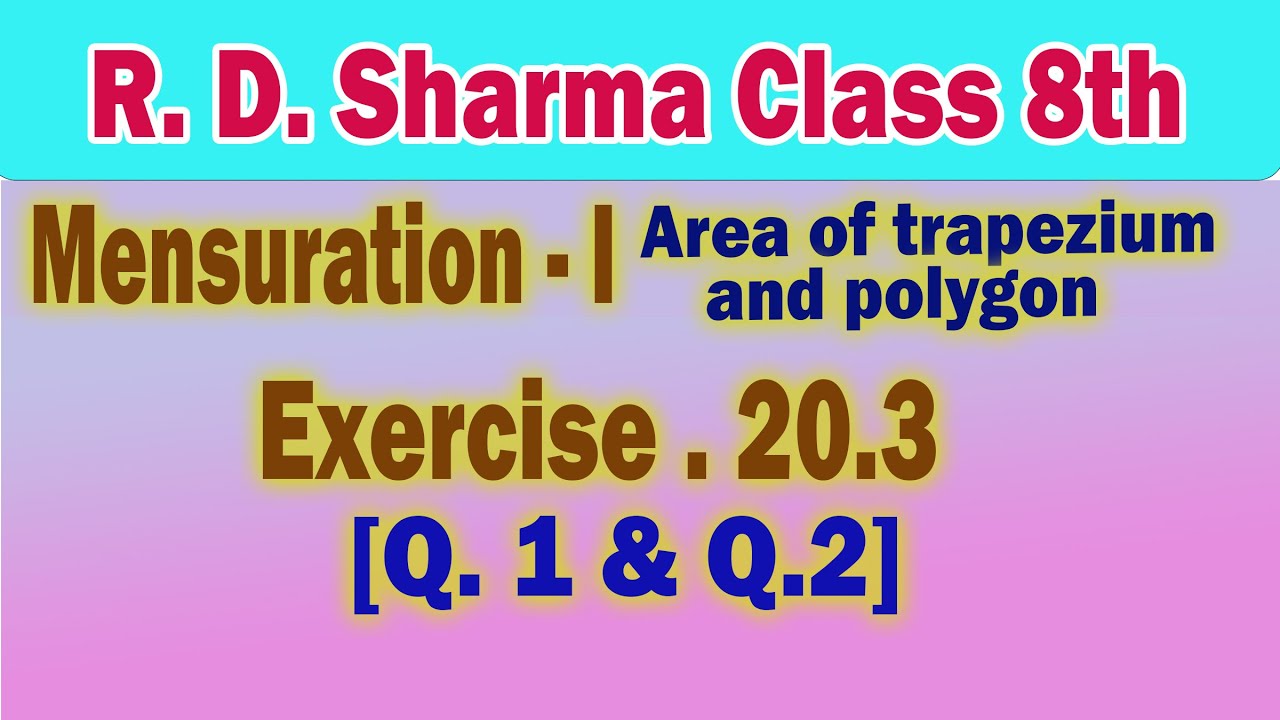 R. D. Sharma Class 8th

Mensuration - I Area of trapezium and polygon

Exercise . 20.3

[Q. 1 & Q.2]